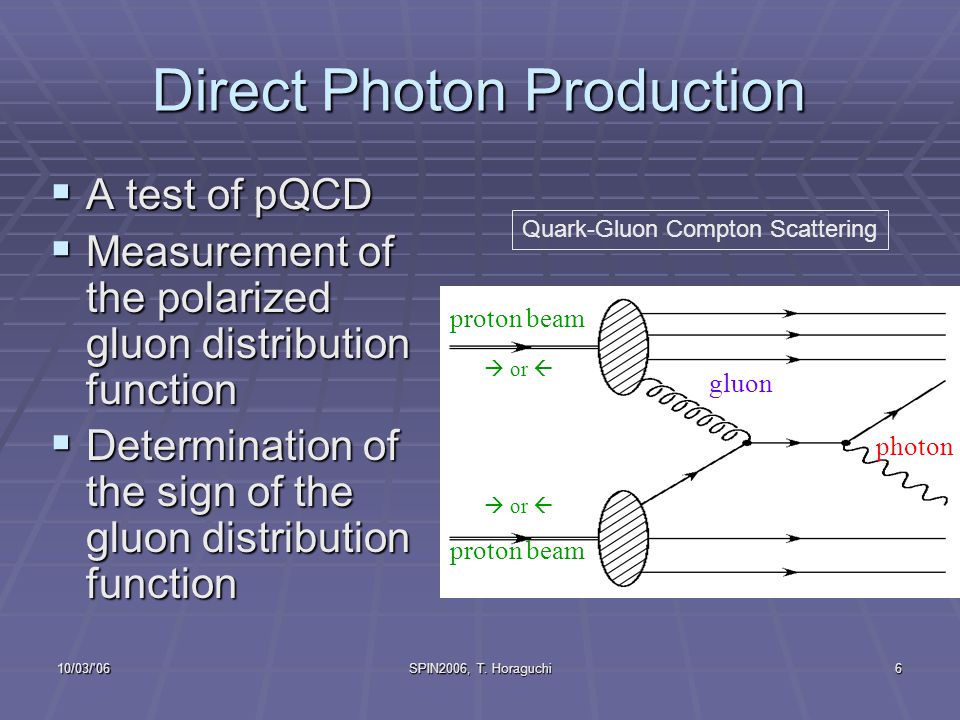 Direct Photon Production

▪ A test of pQCD
▪ Measurement of the polarized gluon distribution function
▪ Determination of the sign of the gluon distribution function

Quark-Gluon Compton Scattering

proton beam
→ or ←
gluon
photon
→ or ←
proton beam

10/03/'06
SPIN2006, T. Horaguchi
6